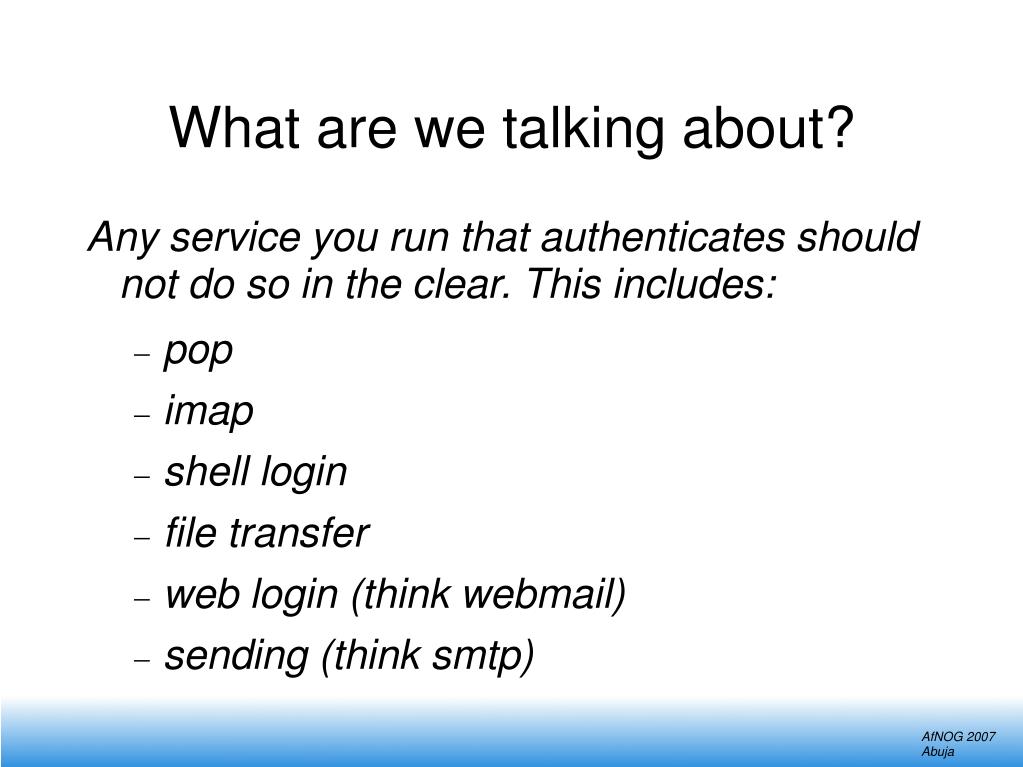 What are we talking about?

Any service you run that authenticates should not do so in the clear. This includes:

– pop
– imap
– shell login
– file transfer
– web login (think webmail)
– sending (think smtp)

AfNOG 2007
Abuja